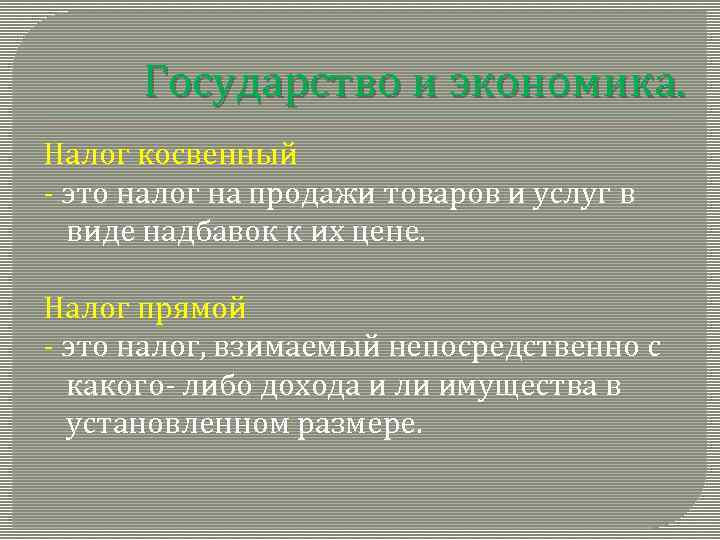 Государство и экономика.

Налог косвенный
- это налог на продажи товаров и услуг в виде надбавок к их цене.

Налог прямой
- это налог, взимаемый непосредственно с какого- либо дохода и ли имущества в установленном размере.